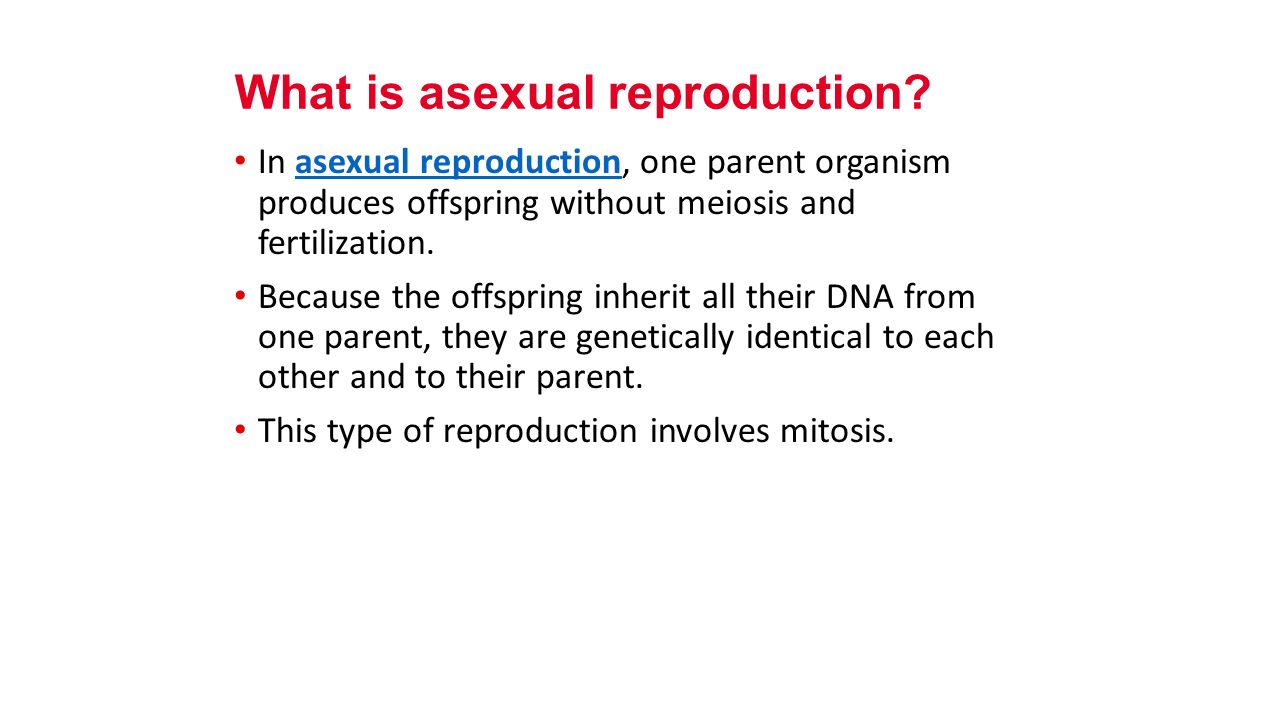 What is asexual reproduction?

• In asexual reproduction, one parent organism produces offspring without meiosis and fertilization.

• Because the offspring inherit all their DNA from one parent, they are genetically identical to each other and to their parent.

• This type of reproduction involves mitosis.